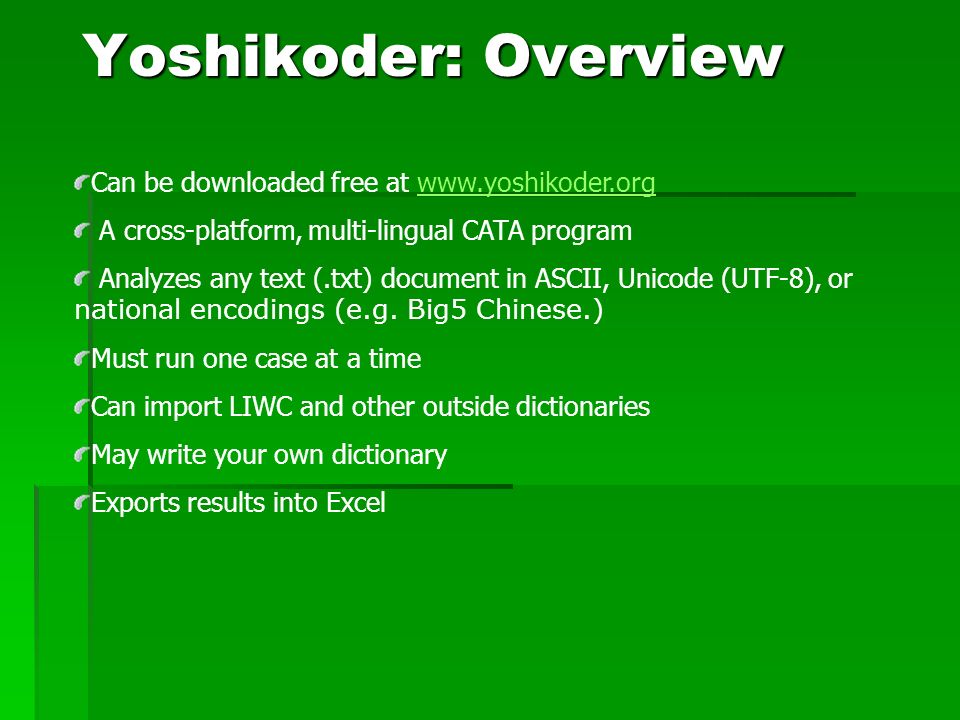 Yoshikoder: Overview

Can be downloaded free at www.yoshikoder.org

A cross-platform, multi-lingual CATA program

Analyzes any text (.txt) document in ASCII, Unicode (UTF-8), or national encodings (e.g. Big5 Chinese.)

Must run one case at a time

Can import LIWC and other outside dictionaries

May write your own dictionary

Exports results into Excel